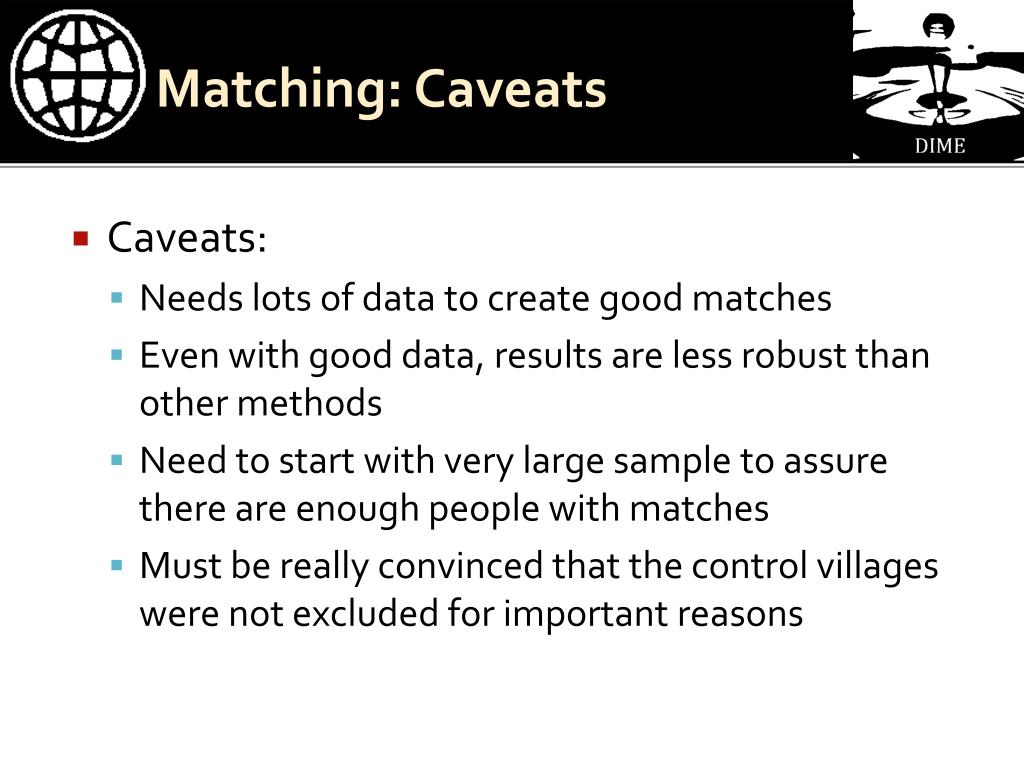 Matching: Caveats

DIME

Caveats:

Needs lots of data to create good matches

Even with good data, results are less robust than other methods

Need to start with very large sample to assure there are enough people with matches

Must be really convinced that the control villages were not excluded for important reasons